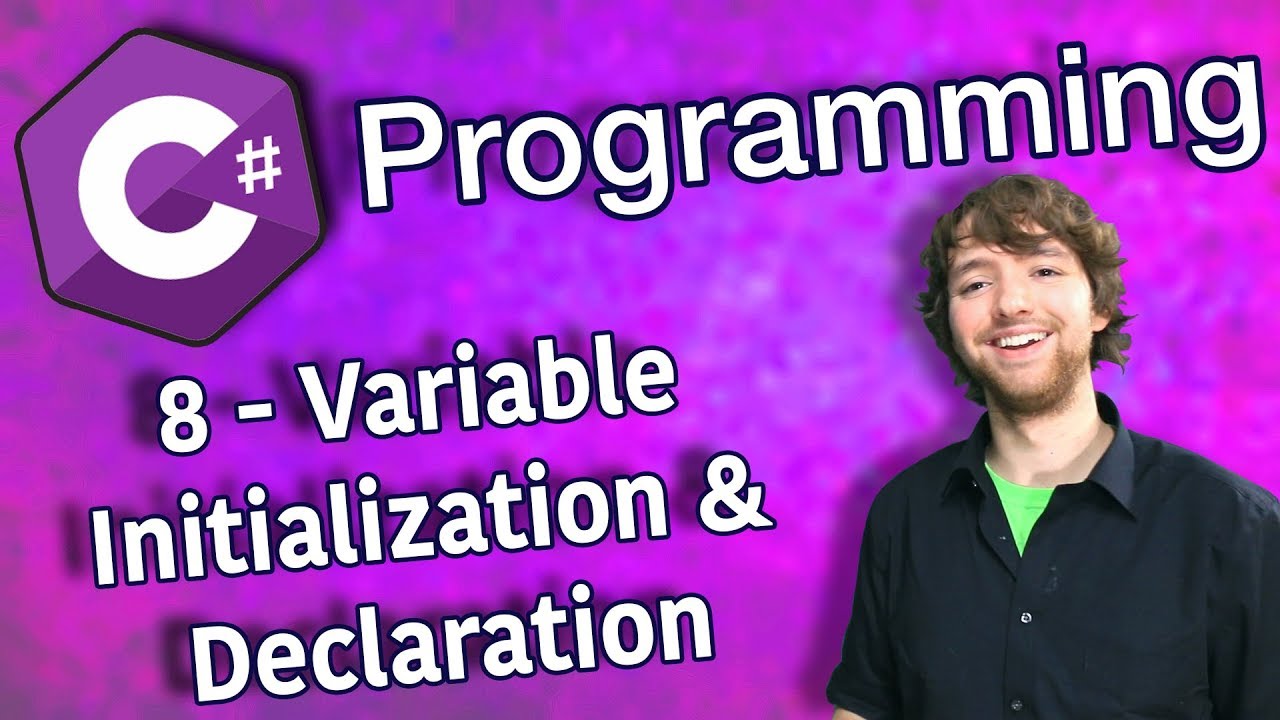 C#

Programming

8 - Variable Initialization & Declaration